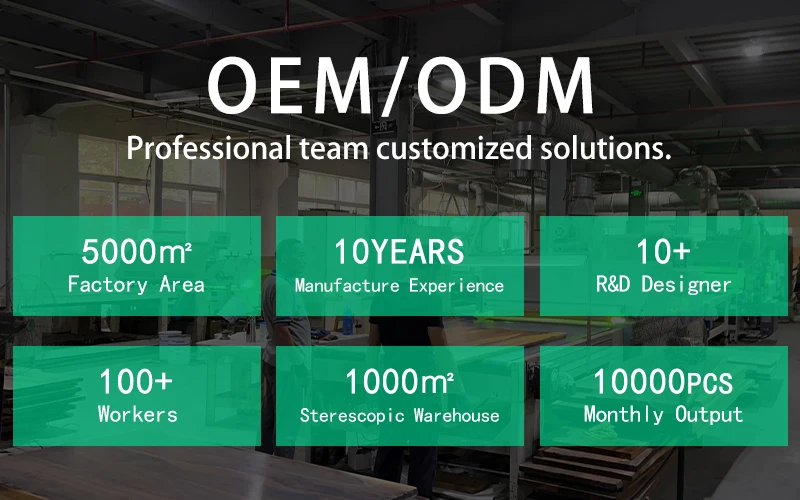 OEM/ODM

Professional team customized solutions.

5000m²
Factory Area

10YEARS
Manufacture Experience

10+
R&D Designer

100+
Workers

1000m²
Sterescopic Warehouse

10000PCS
Monthly Output